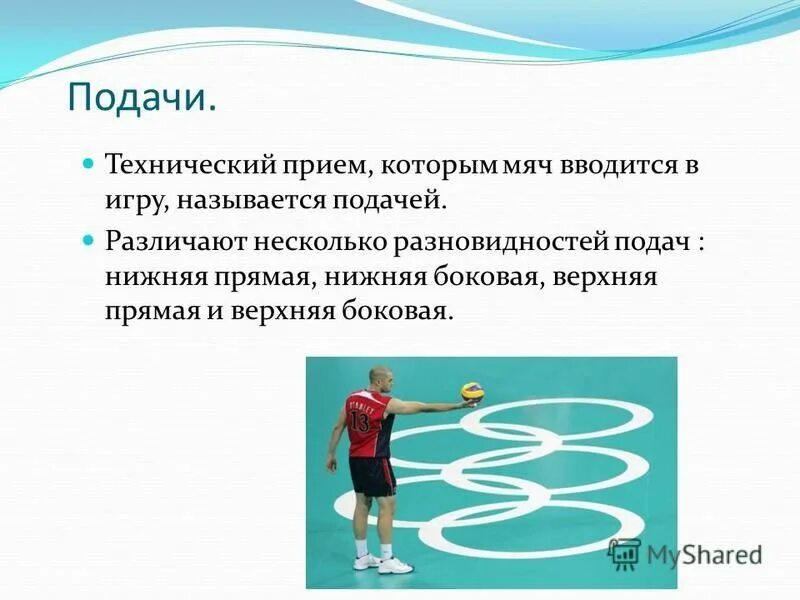 Подачи.

Технический прием, которым мяч вводится в игру, называется подачей.

Различают несколько разновидностей подач : нижняя прямая, нижняя боковая, верхняя прямая и верхняя боковая.

STANLEY
13

MyShared